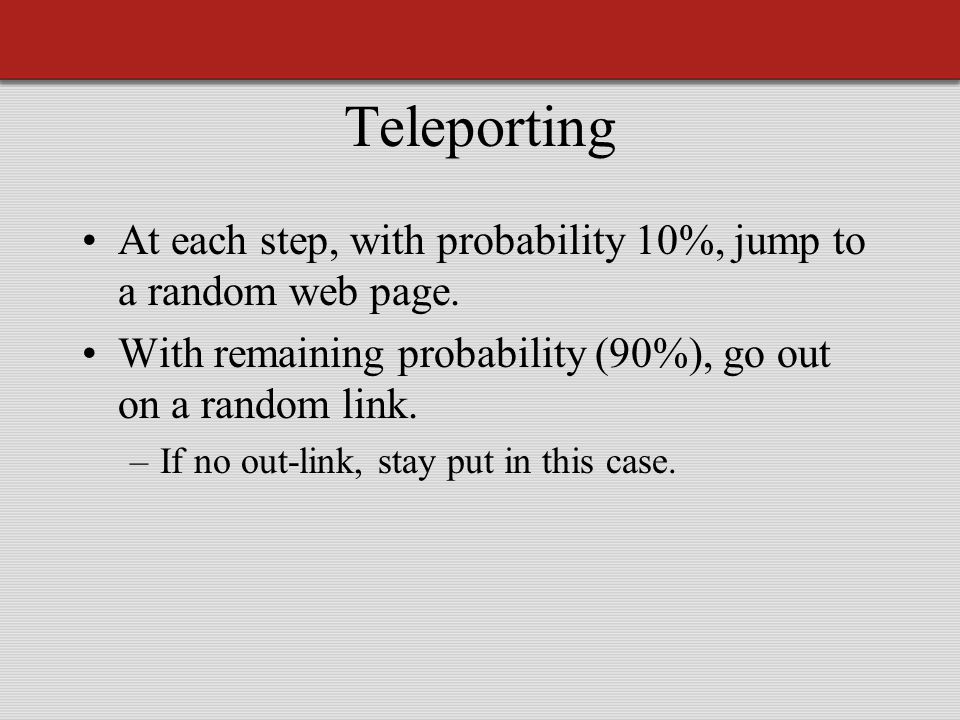 Teleporting

• At each step, with probability 10%, jump to a random web page.

• With remaining probability (90%), go out on a random link.

– If no out-link, stay put in this case.